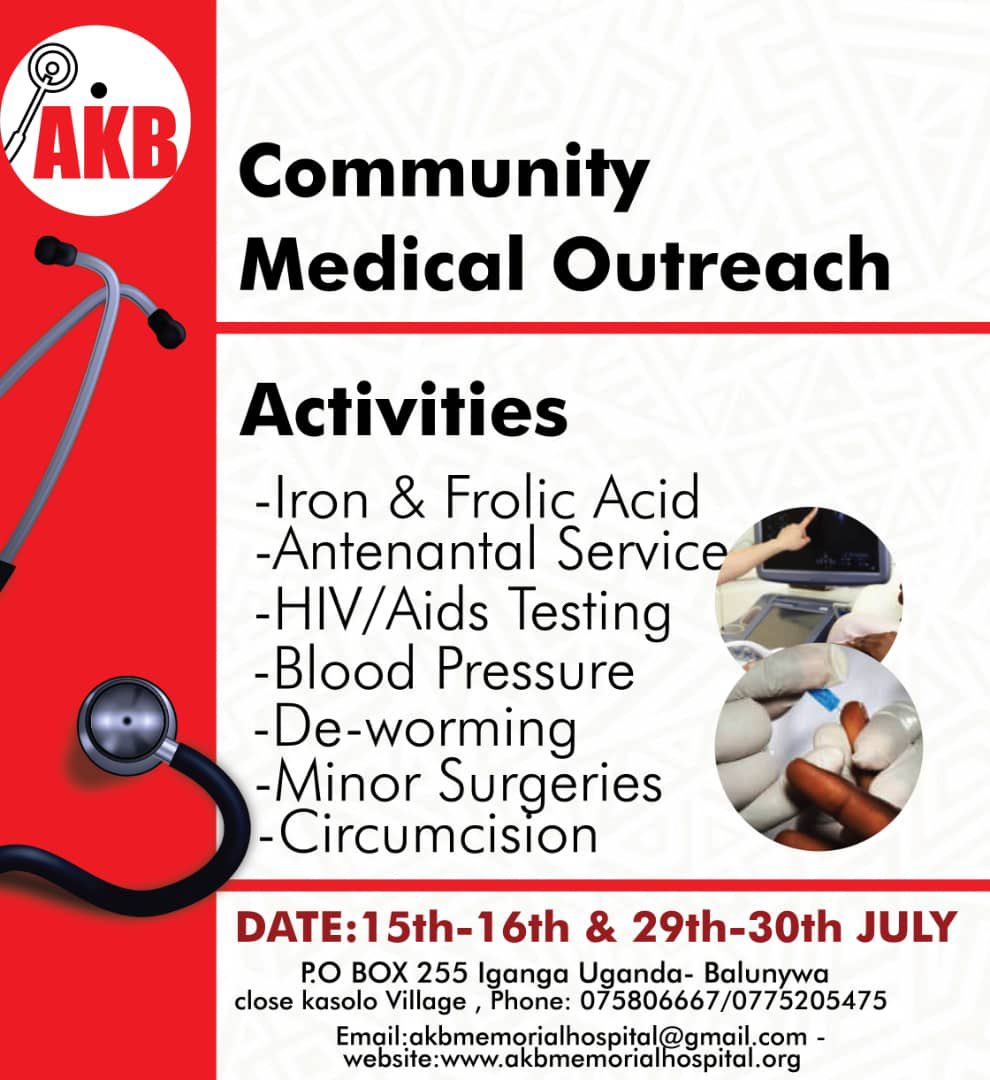 AKB

Community Medical Outreach

Activities

-Iron & Frolic Acid
-Antenantal Service
-HIV/Aids Testing
-Blood Pressure
-De-worming
-Minor Surgeries
-Circumcision

DATE:15th-16th & 29th-30th JULY

P.O BOX 255 Iganga Uganda- Balunywa close kasolo Village , Phone: 075806667/0775205475

Email:akbmemorialhospital@gmail.com - website:www.akbmemorialhospital.org